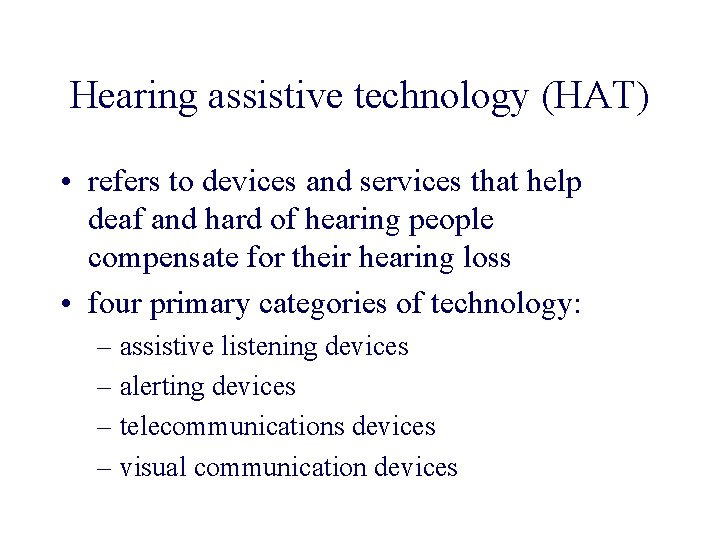 Hearing assistive technology (HAT)

• refers to devices and services that help deaf and hard of hearing people compensate for their hearing loss

• four primary categories of technology:
– assistive listening devices
– alerting devices
– telecommunications devices
– visual communication devices